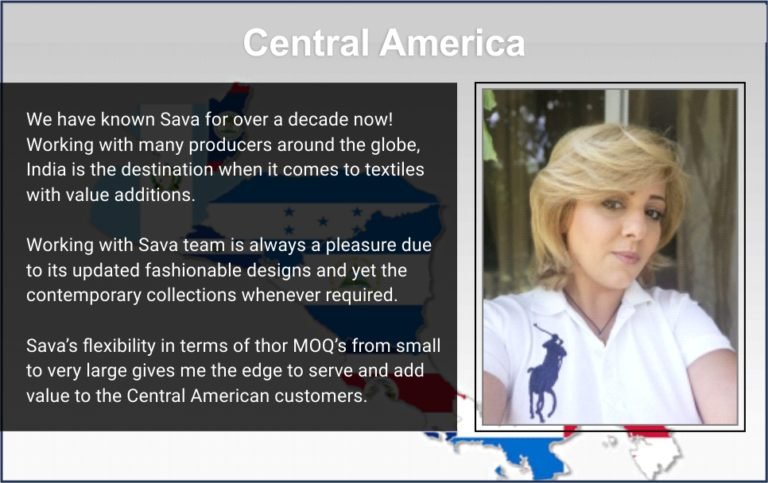 Central America

We have known Sava for over a decade now! Working with many producers around the globe, India is the destination when it comes to textiles with value additions.

Working with Sava team is always a pleasure due to its updated fashionable designs and yet the contemporary collections whenever required.

Sava's flexibility in terms of thor MOQ's from small to very large gives me the edge to serve and add value to the Central American customers.